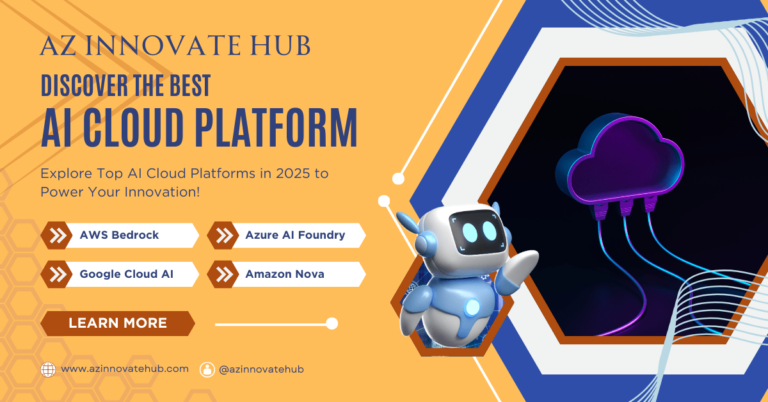 AZ INNOVATE HUB

DISCOVER THE BEST

AI CLOUD PLATFORM

Explore Top AI Cloud Platforms in 2025 to Power Your Innovation!

AWS Bedrock

Azure AI Foundry

Google Cloud AI

Amazon Nova

LEARN MORE

www.azinnovatehub.com

@azinnovatehub